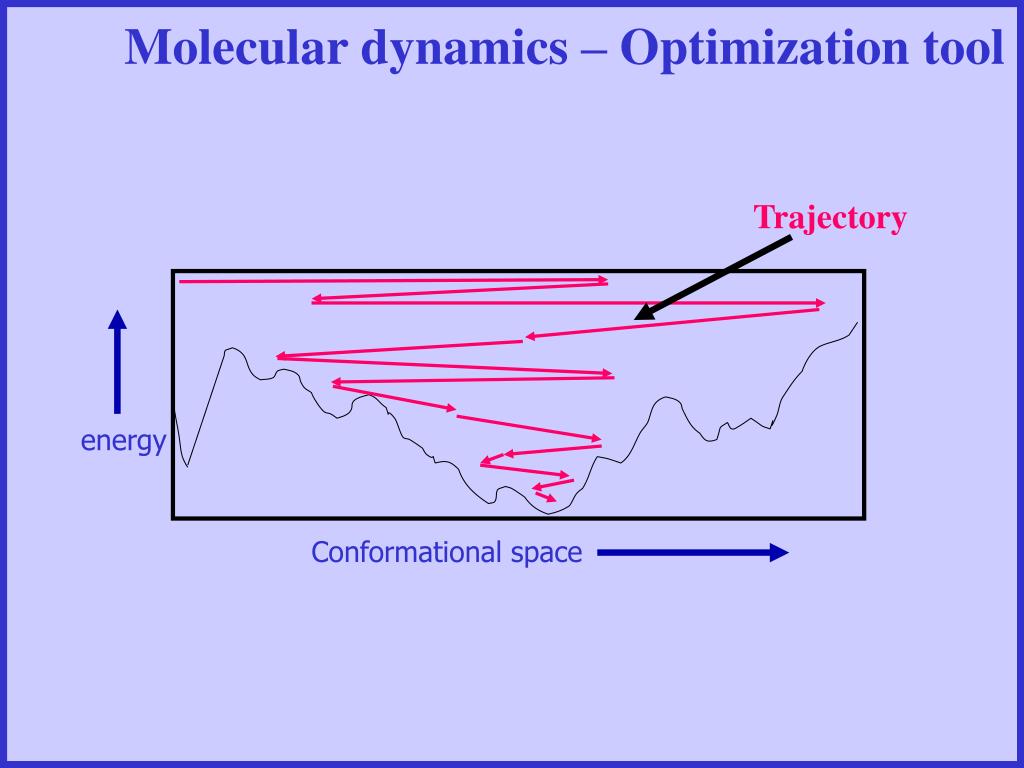 Molecular dynamics – Optimization tool

Trajectory

energy

Conformational space